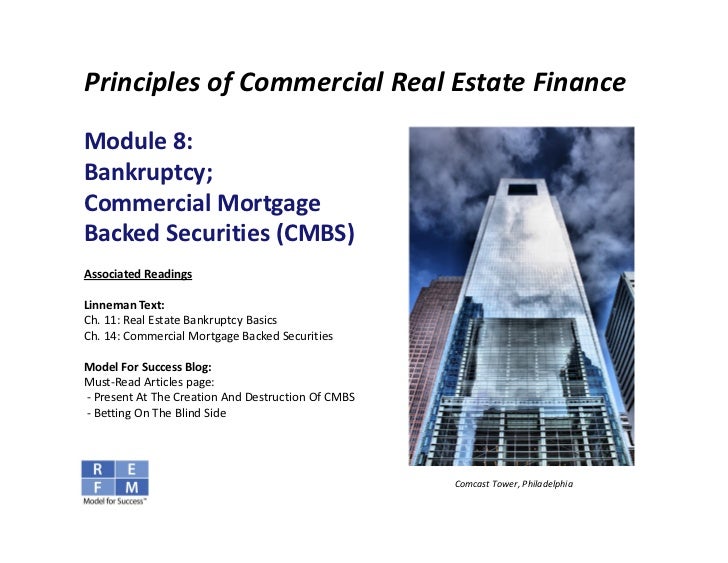 Principles of Commercial Real Estate Finance

Module 8:
Bankruptcy;
Commercial Mortgage
Backed Securities (CMBS)

Associated Readings

Linneman Text:
Ch. 11: Real Estate Bankruptcy Basics
Ch. 14: Commercial Mortgage Backed Securities

Model For Success Blog:
Must-Read Articles page:
- Present At The Creation And Destruction Of CMBS
- Betting On The Blind Side

R E
F M
Model for Success™

Comcast Tower, Philadelphia